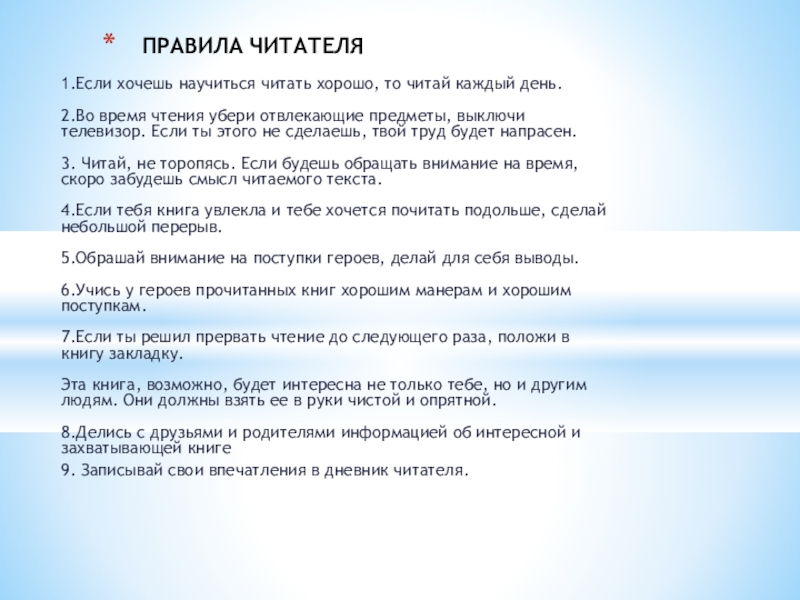 * ПРАВИЛА ЧИТАТЕЛЯ

1.Если хочешь научиться читать хорошо, то читай каждый день.

2.Во время чтения убери отвлекающие предметы, выключи телевизор. Если ты этого не сделаешь, твой труд будет напрасен.

3. Читай, не торопясь. Если будешь обращать внимание на время, скоро забудешь смысл читаемого текста.

4.Если тебя книга увлекла и тебе хочется почитать подольше, сделай небольшой перерыв.

5.Обрашай внимание на поступки героев, делай для себя выводы.

6.Учись у героев прочитанных книг хорошим манерам и хорошим поступкам.

7.Если ты решил прервать чтение до следующего раза, положи в книгу закладку.

Эта книга, возможно, будет интересна не только тебе, но и другим людям. Они должны взять ее в руки чистой и опрятной.

8.Делись с друзьями и родителями информацией об интересной и захватывающей книге
9. Записывай свои впечатления в дневник читателя.